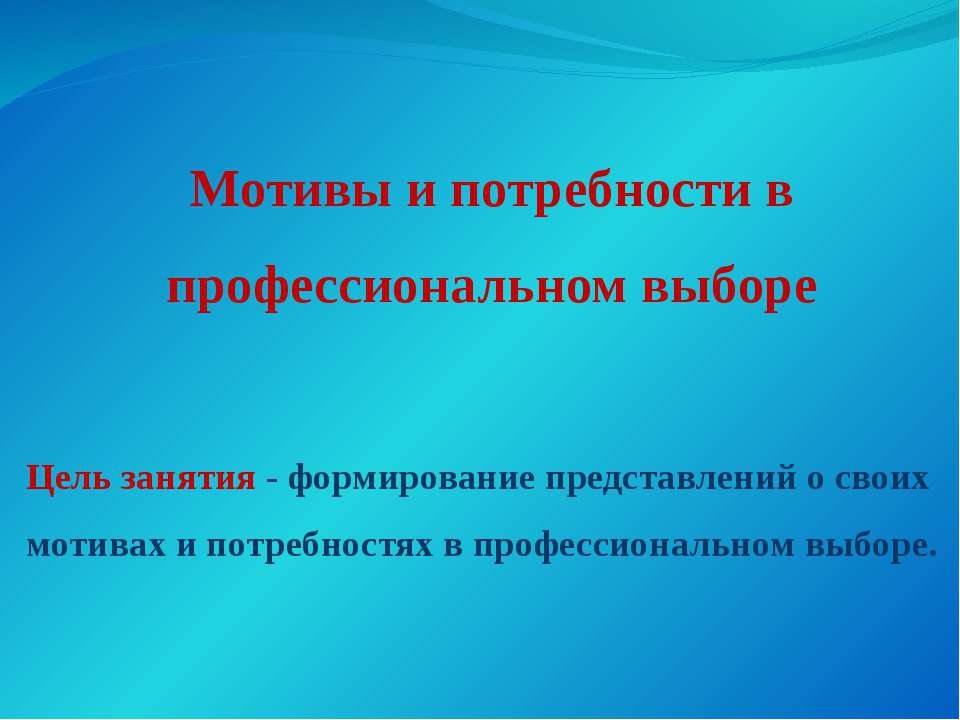 Мотивы и потребности в профессиональном выборе

Цель занятия - формирование представлений о своих мотивах и потребностях в профессиональном выборе.